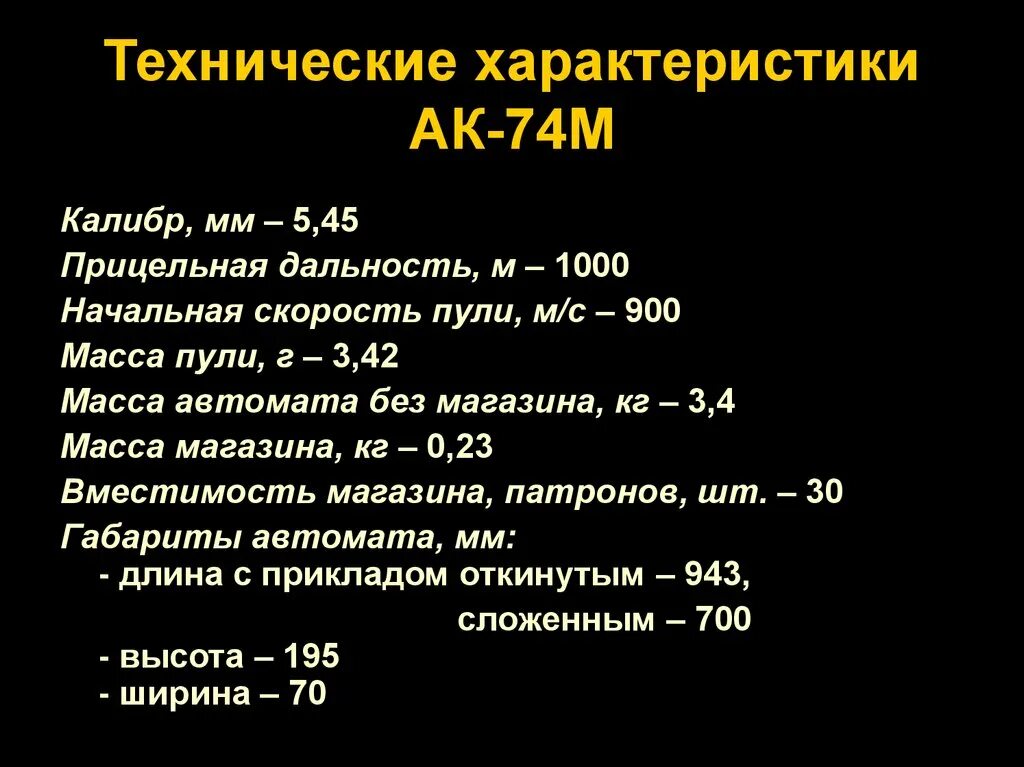 Технические характеристики АК-74М

Калибр, мм – 5,45
Прицельная дальность, м – 1000
Начальная скорость пули, м/с – 900
Масса пули, г – 3,42
Масса автомата без магазина, кг – 3,4
Масса магазина, кг – 0,23
Вместимость магазина, патронов, шт. – 30
Габариты автомата, мм:
- длина с прикладом откинутым – 943,
сложенным – 700
- высота – 195
- ширина – 70